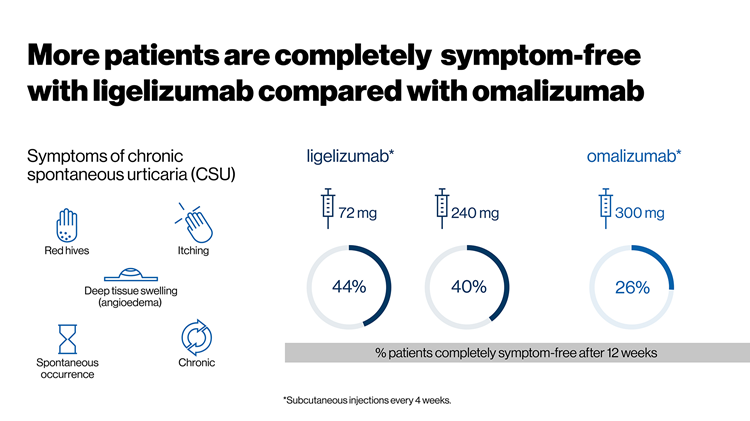 More patients are completely symptom-free with ligelizumab compared with omalizumab

Symptoms of chronic spontaneous urticaria (CSU)

Red hives

Itching

Deep tissue swelling (angioedema)

Spontaneous occurrence

Chronic

ligelizumab*

72 mg

44%

240 mg

40%

omalizumab*

300 mg

26%

% patients completely symptom-free after 12 weeks

*Subcutaneous injections every 4 weeks.